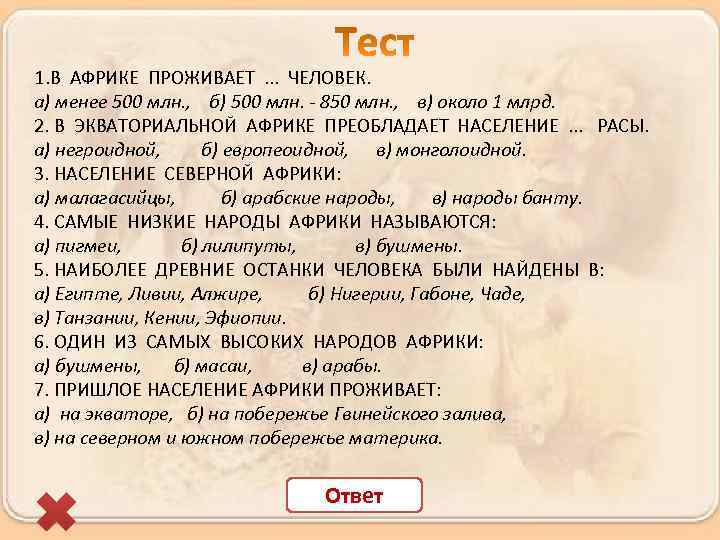 Тест

1.В АФРИКЕ ПРОЖИВАЕТ ... ЧЕЛОВЕК.
а) менее 500 млн., б) 500 млн. - 850 млн., в) около 1 млрд.
2. В ЭКВАТОРИАЛЬНОЙ АФРИКЕ ПРЕОБЛАДАЕТ НАСЕЛЕНИЕ ... РАСЫ.
а) негроидной, б) европеоидной, в) монголоидной.
3. НАСЕЛЕНИЕ СЕВЕРНОЙ АФРИКИ:
а) малагасийцы, б) арабские народы, в) народы банту.
4. САМЫЕ НИЗКИЕ НАРОДЫ АФРИКИ НАЗЫВАЮТСЯ:
а) пигмеи, б) лилипуты, в) бушмены.
5. НАИБОЛЕЕ ДРЕВНИЕ ОСТАНКИ ЧЕЛОВЕКА БЫЛИ НАЙДЕНЫ В:
а) Египте, Ливии, Алжире, б) Нигерии, Габоне, Чаде,
в) Танзании, Кении, Эфиопии.
6. ОДИН ИЗ САМЫХ ВЫСОКИХ НАРОДОВ АФРИКИ:
а) бушмены, б) масаи, в) арабы.
7. ПРИШЛОЕ НАСЕЛЕНИЕ АФРИКИ ПРОЖИВАЕТ:
а) на экваторе, б) на побережье Гвинейского залива,
в) на северном и южном побережье материка.

Ответ